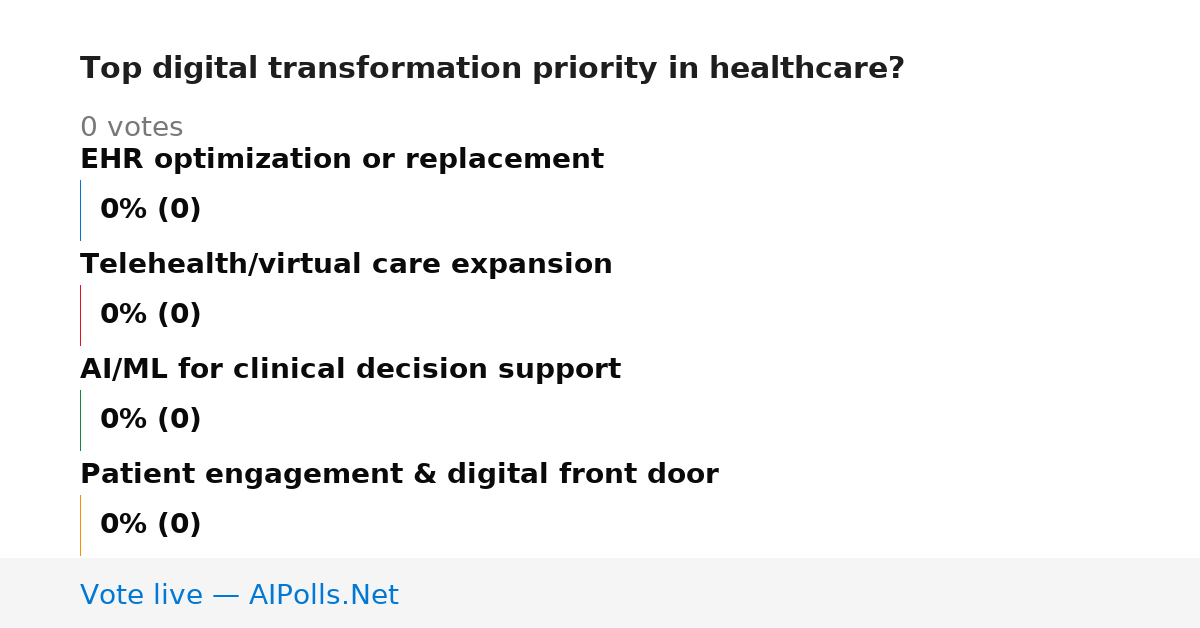 Top digital transformation priority in healthcare?

0 votes

EHR optimization or replacement

0% (0)

Telehealth/virtual care expansion

0% (0)

AI/ML for clinical decision support

0% (0)

Patient engagement & digital front door

0% (0)

Vote live — AIPolls.Net